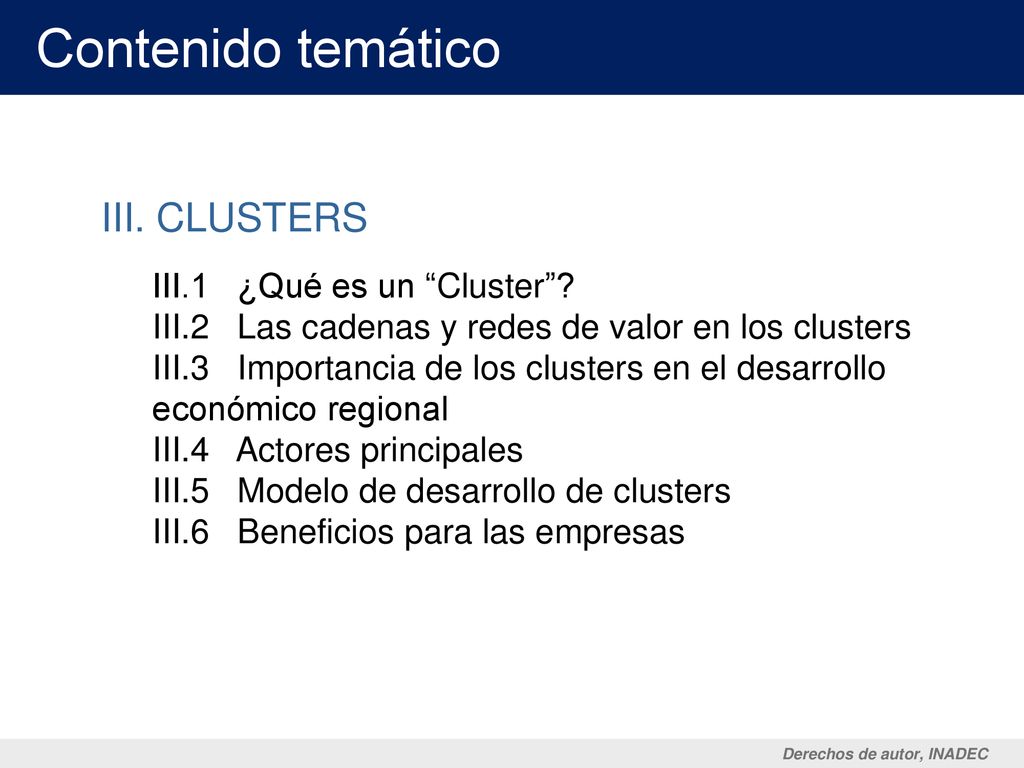 Contenido temático

III. CLUSTERS

III.1 ¿Qué es un “Cluster”?
III.2 Las cadenas y redes de valor en los clusters
III.3 Importancia de los clusters en el desarrollo económico regional
III.4 Actores principales
III.5 Modelo de desarrollo de clusters
III.6 Beneficios para las empresas

Derechos de autor, INADEC